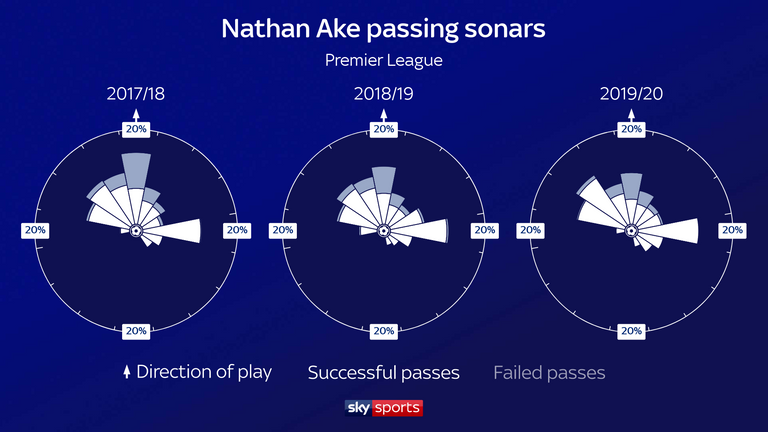 Nathan Ake passing sonars

Premier League

2017/18

20%

20%

20%

20%

2018/19

20%

20%

20%

20%

2019/20

20%

20%

20%

20%

Direction of play Successful passes Failed passes

sky sports